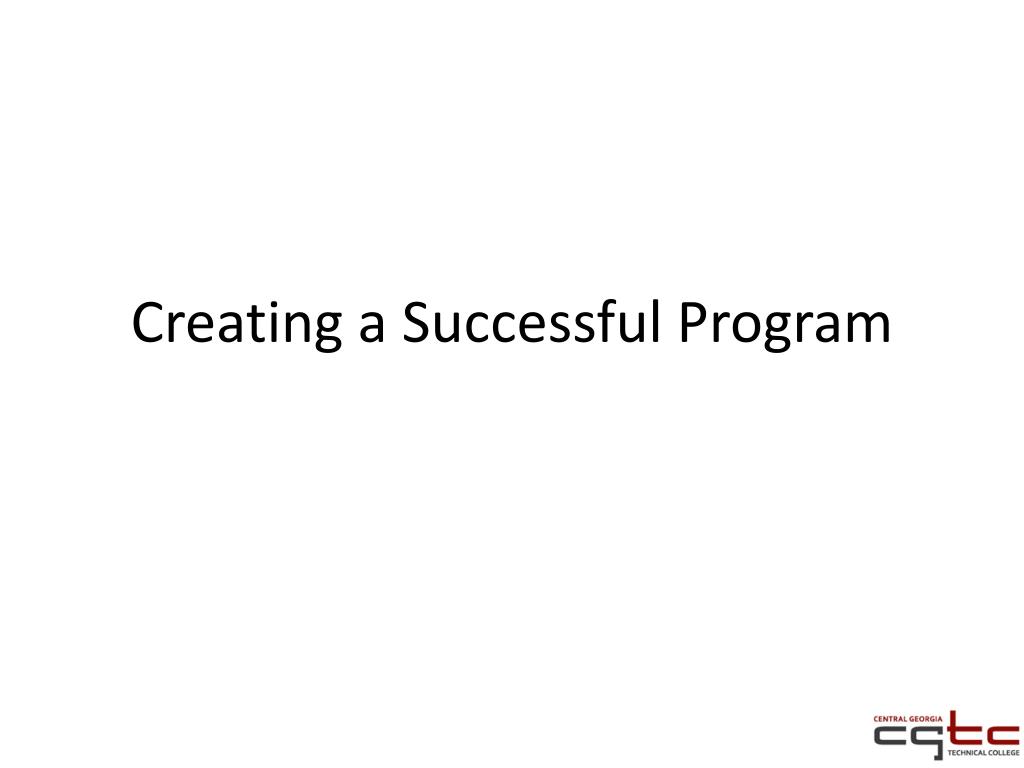 Creating a Successful Program

CENTRAL GEORGIA
cgtc
TECHNICAL COLLEGE